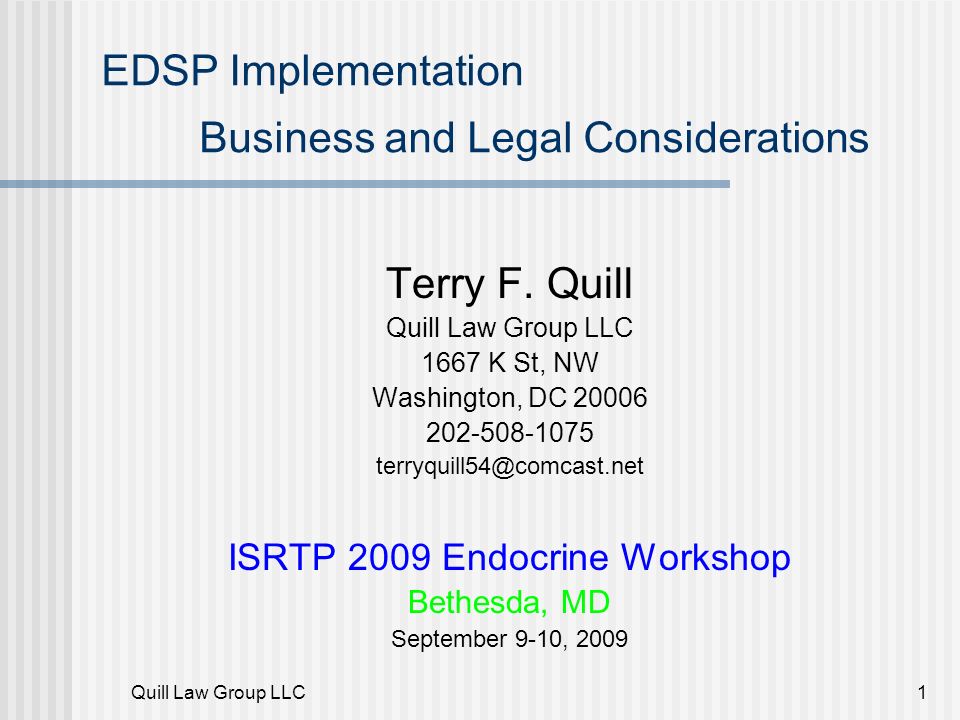 EDSP Implementation

Business and Legal Considerations

Terry F. Quill
Quill Law Group LLC
1667 K St, NW
Washington, DC 20006
202-508-1075
terryquill54@comcast.net

ISRTP 2009 Endocrine Workshop
Bethesda, MD
September 9-10, 2009

Quill Law Group LLC

1